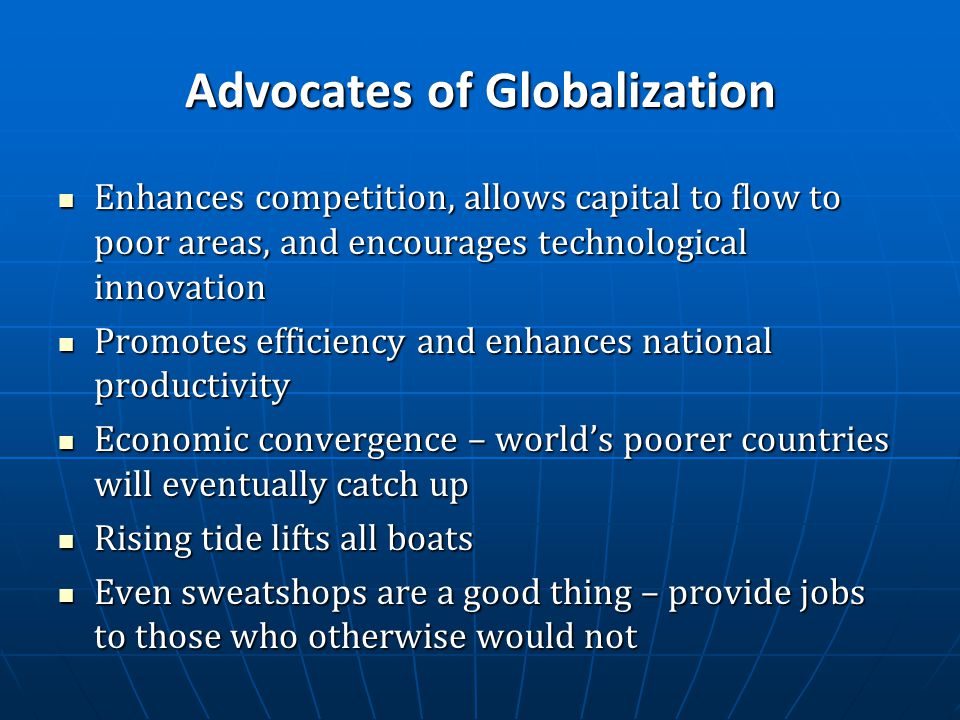 Advocates of Globalization

- Enhances competition, allows capital to flow to poor areas, and encourages technological innovation
- Promotes efficiency and enhances national productivity
- Economic convergence – world's poorer countries will eventually catch up
- Rising tide lifts all boats
- Even sweatshops are a good thing – provide jobs to those who otherwise would not